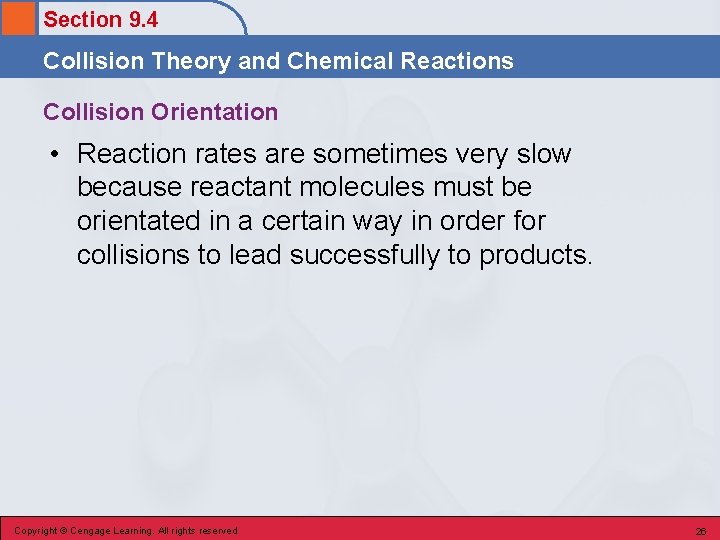 Section 9.4

Collision Theory and Chemical Reactions

Collision Orientation

• Reaction rates are sometimes very slow because reactant molecules must be orientated in a certain way in order for collisions to lead successfully to products.

Copyright © Cengage Learning. All rights reserved

26